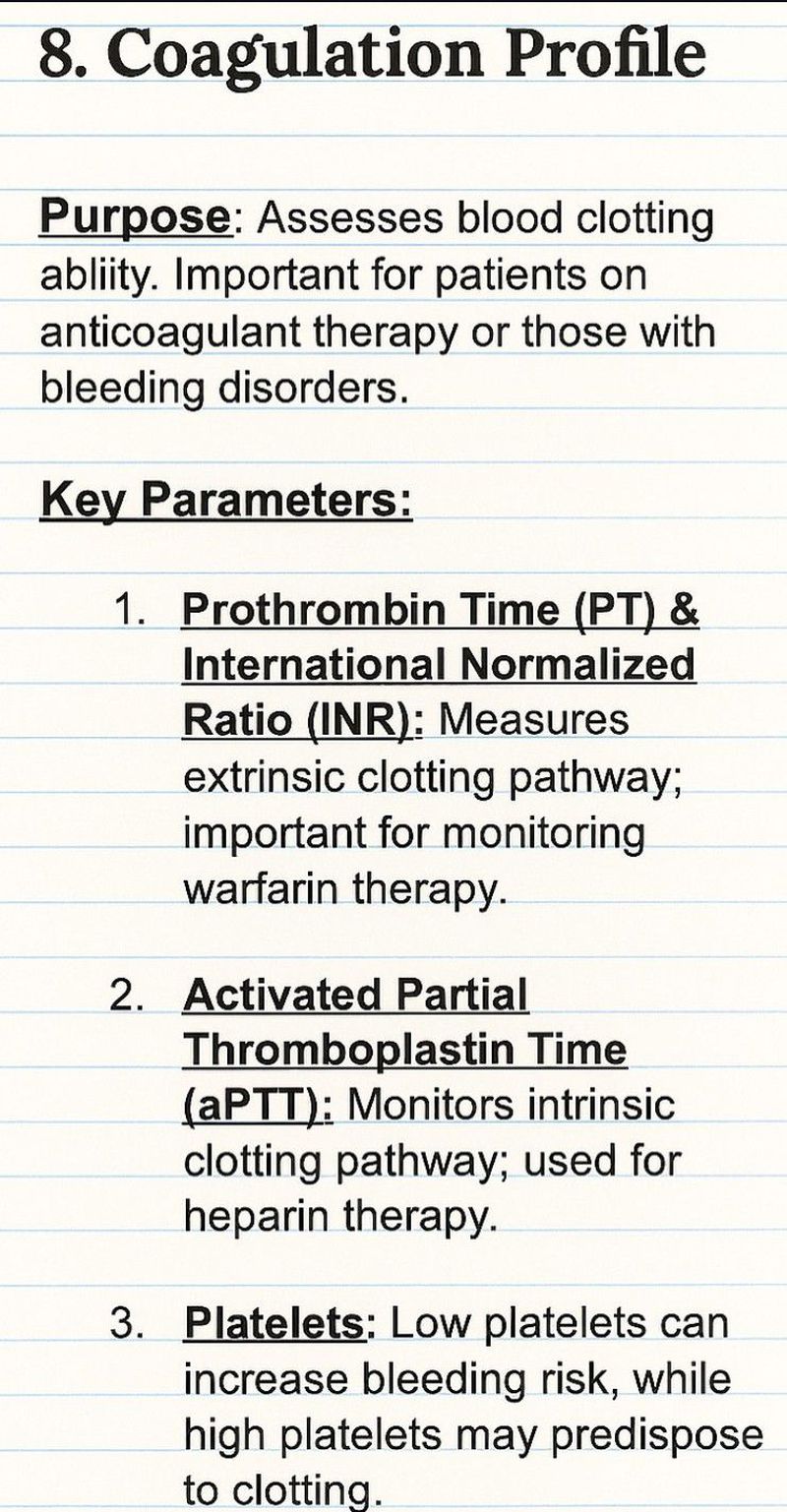 8. Coagulation Profile

Purpose: Assesses blood clotting abliity. Important for patients on anticoagulant therapy or those with bleeding disorders.

Key Parameters:

1. Prothrombin Time (PT) & International Normalized Ratio (INR): Measures extrinsic clotting pathway; important for monitoring warfarin therapy.

2. Activated Partial Thromboplastin Time (aPTT): Monitors intrinsic clotting pathway; used for heparin therapy.

3. Platelets: Low platelets can increase bleeding risk, while high platelets may predispose to clotting.